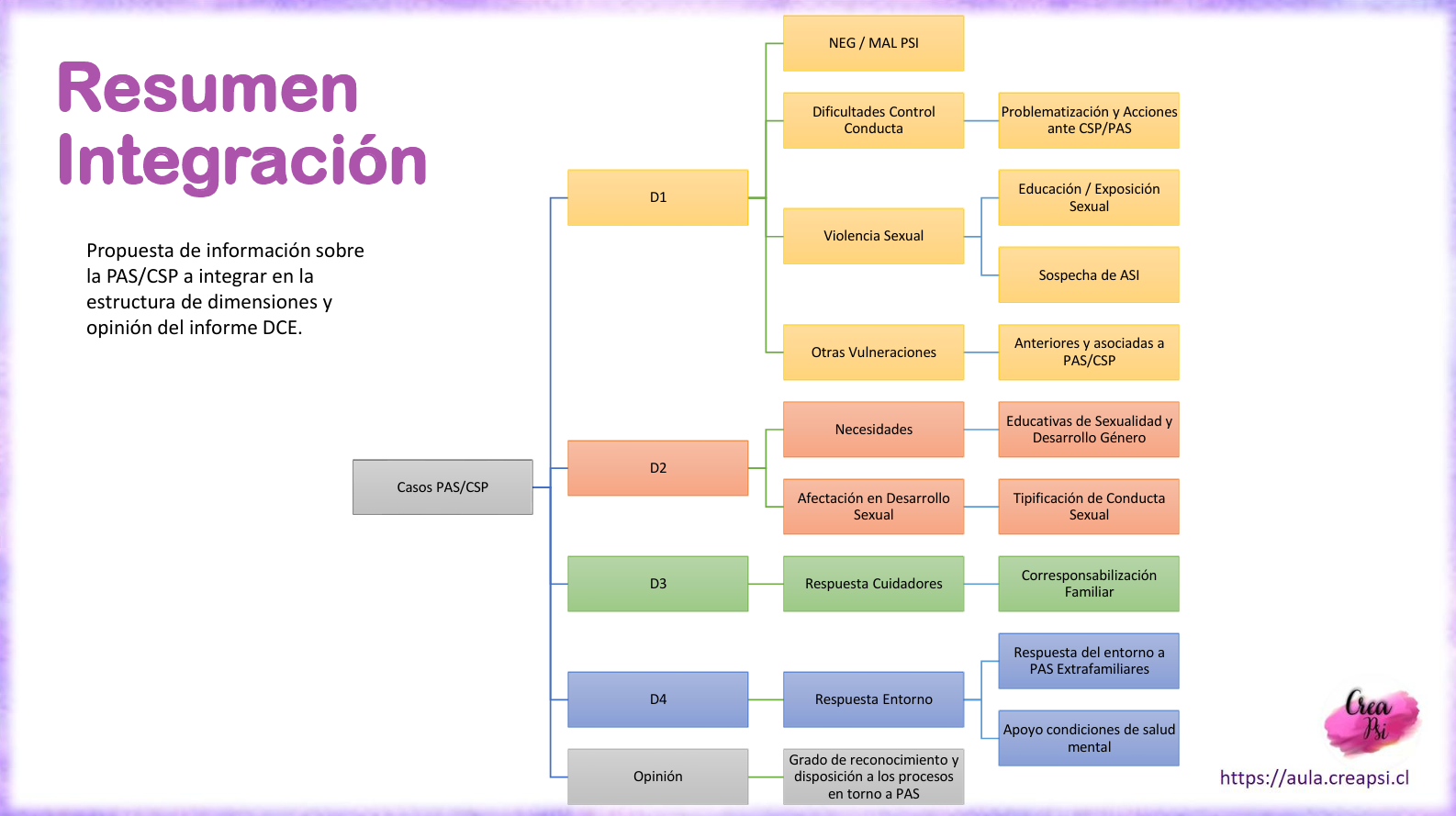 Resumen Integración

Propuesta de información sobre la PAS/CSP a integrar en la estructura de dimensiones y opinión del informe DCE.

Casos PAS/CSP

D1

NEG / MAL PSI

Dificultades Control Conducta

Problematización y Acciones ante CSP/PAS

Violencia Sexual

Educación / Exposición Sexual

Sospecha de ASI

Otras Vulneraciones

Anteriores y asociadas a PAS/CSP

D2

Necesidades

Educativas de Sexualidad y Desarrollo Género

Afectación en Desarrollo Sexual

Tipificación de Conducta Sexual

D3

Respuesta Cuidadores

Corresponsabilización Familiar

D4

Respuesta Entorno

Respuesta del entorno a PAS Extrafamiliares

Apoyo condiciones de salud mental

Opinión

Grado de reconocimiento y disposición a los procesos en torno a PAS

Crea Psi

https://aula.creapsi.cl